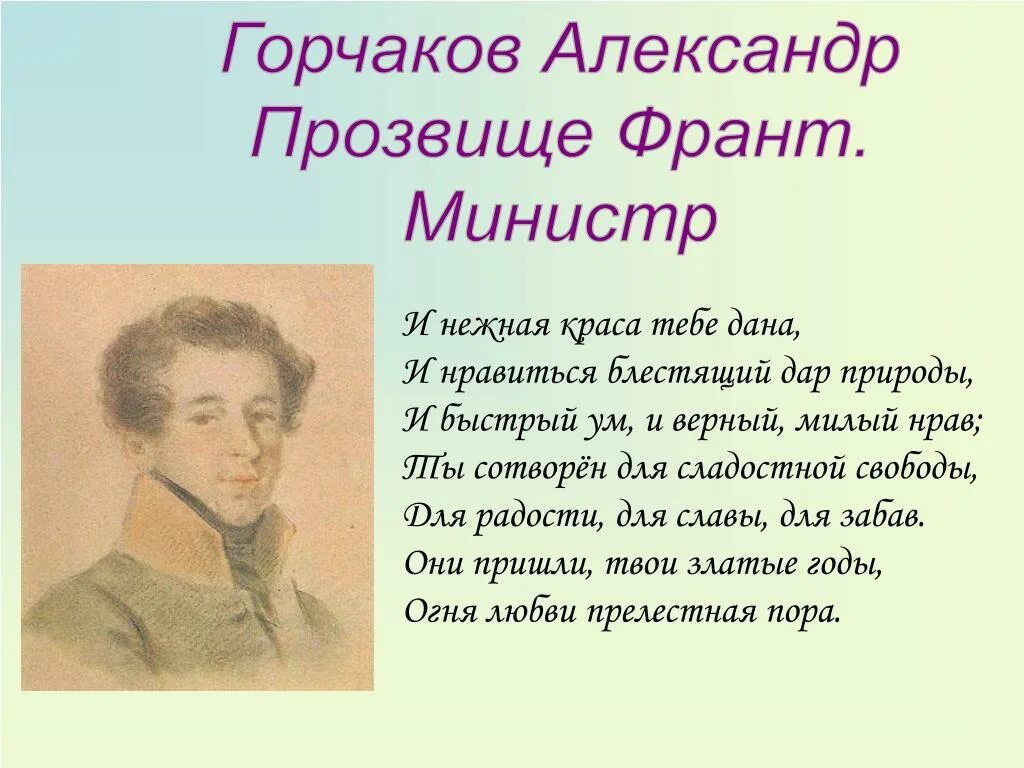 Горчаков Александр Прозвище Франт. Министр

И нежная краса тебе дана,
И нравиться блестящий дар природы,
И быстрый ум, и верный, милый нрав;
Ты сотворён для сладостной свободы,
Для радости, для славы, для забав.
Они пришли, твои златые годы,
Огня любви прелестная пора.